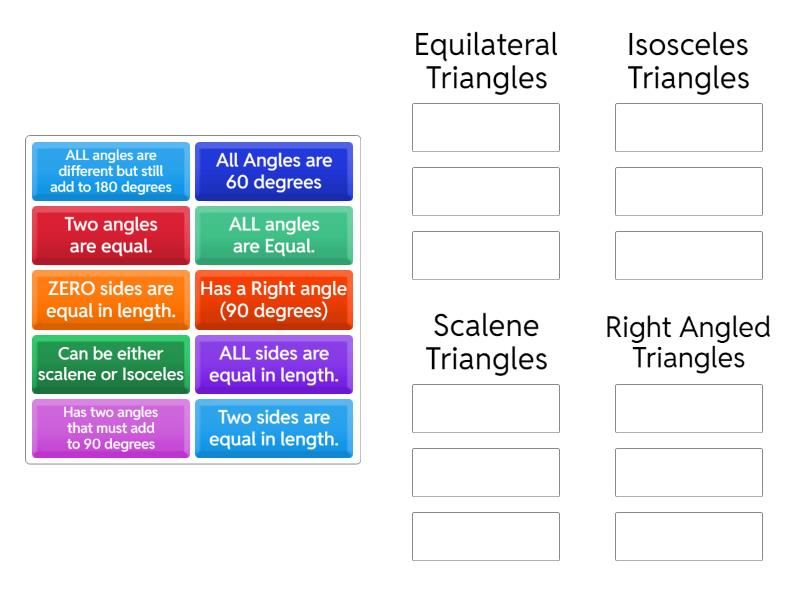 ALL angles are different but still add to 180 degrees

All Angles are 60 degrees

Two angles are equal.

ALL angles are Equal.

ZERO sides are equal in length.

Has a Right angle (90 degrees)

Can be either scalene or Isoceles

ALL sides are equal in length.

Has two angles that must add to 90 degrees

Two sides are equal in length.

Equilateral Triangles

Isosceles Triangles

Scalene Triangles

Right Angled Triangles